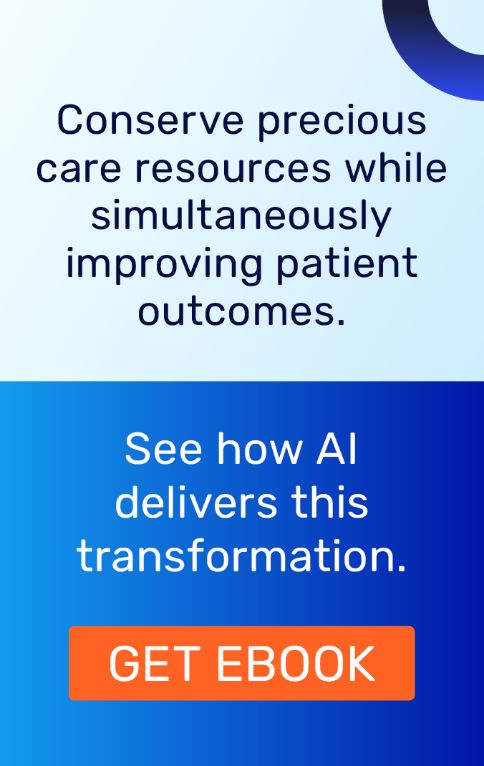 Conserve precious care resources while simultaneously improving patient outcomes.

See how AI delivers this transformation.

GET EBOOK